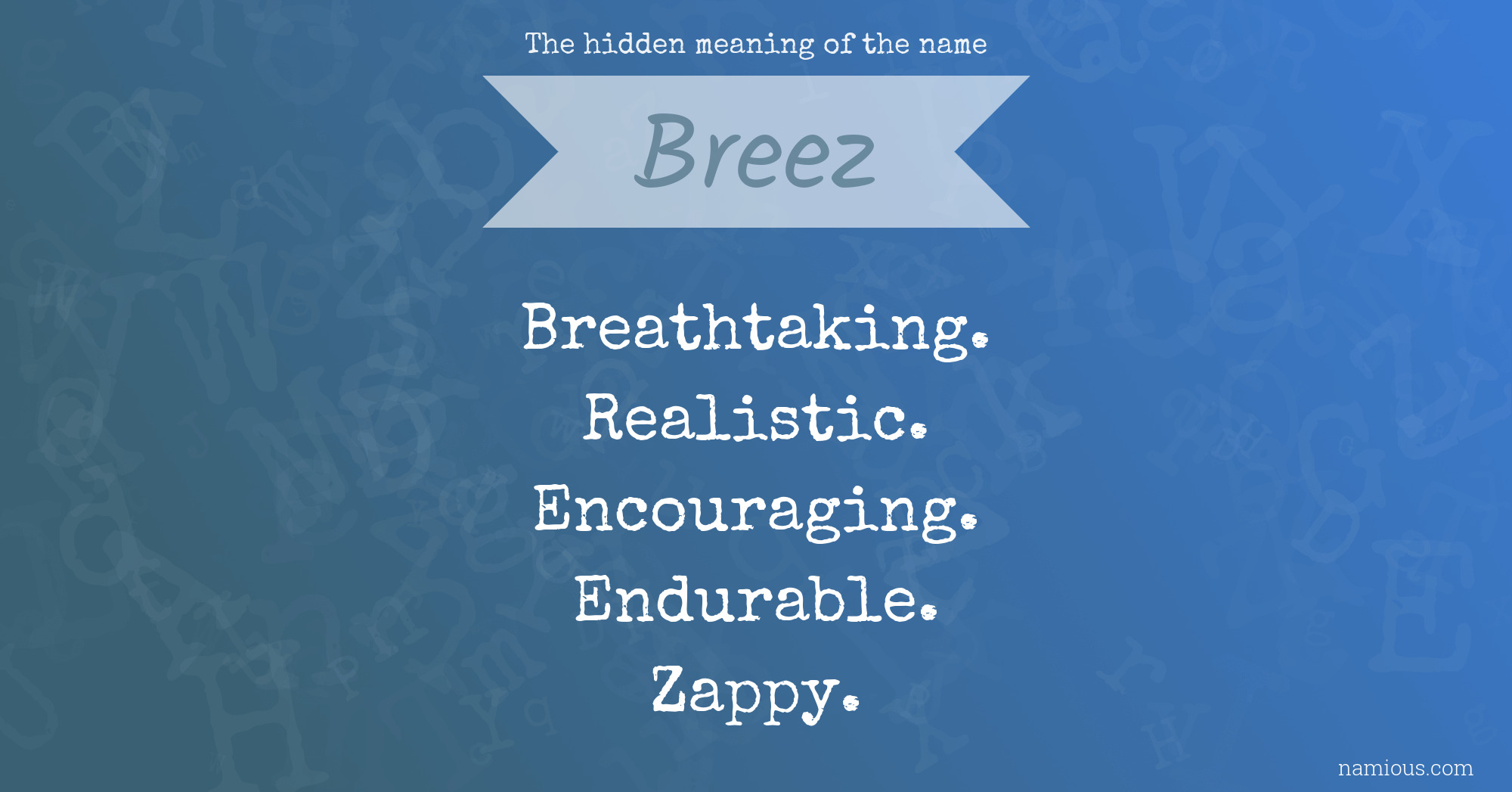 The hidden meaning of the name

Breez

Breathtaking.
Realistic.
Encouraging.
Endurable.
Zappy.

namious.com